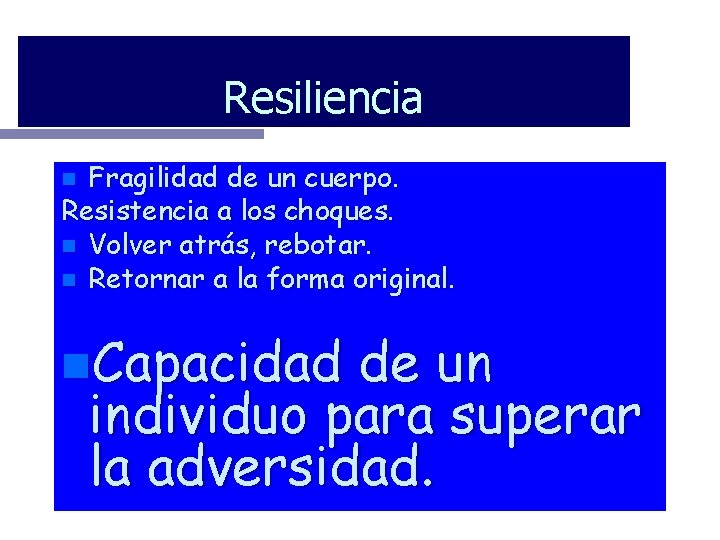 Resiliencia

- Fragilidad de un cuerpo.
Resistencia a los choques.
- Volver atrás, rebotar.
- Retornar a la forma original.

- Capacidad de un individuo para superar la adversidad.